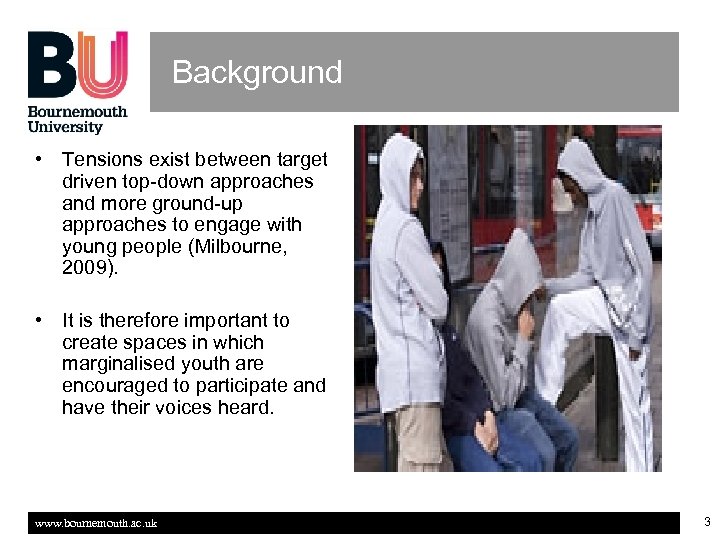 BU
Bournemouth
University

Background

• Tensions exist between target driven top-down approaches and more ground-up approaches to engage with young people (Milbourne, 2009).

• It is therefore important to create spaces in which marginalised youth are encouraged to participate and have their voices heard.

www.bournemouth.ac.uk

3